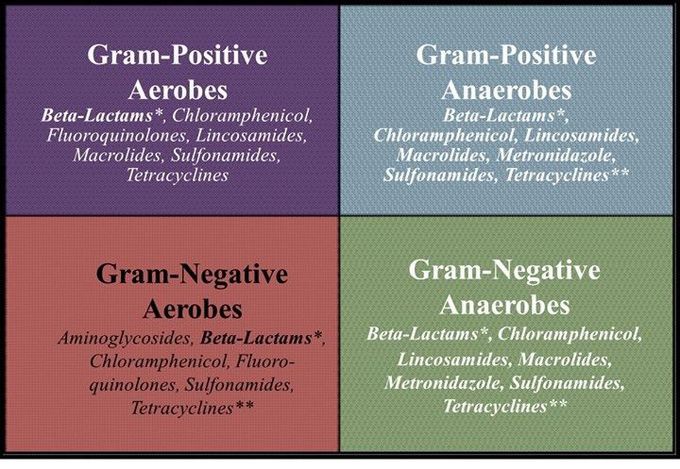 Gram-Positive Aerobes

Beta-Lactams*, Chloramphenicol, Fluoroquinolones, Lincosamides, Macrolides, Sulfonamides, Tetracyclines

Gram-Positive Anaerobes

Beta-Lactams*, Chloramphenicol, Lincosamides, Macrolides, Metronidazole, Sulfonamides, Tetracyclines**

Gram-Negative Aerobes

Aminoglycosides, Beta-Lactams*, Chloramphenicol, Fluoroquinolones, Sulfonamides, Tetracyclines**

Gram-Negative Anaerobes

Beta-Lactams*, Chloramphenicol, Lincosamides, Macrolides, Metronidazole, Sulfonamides, Tetracyclines**